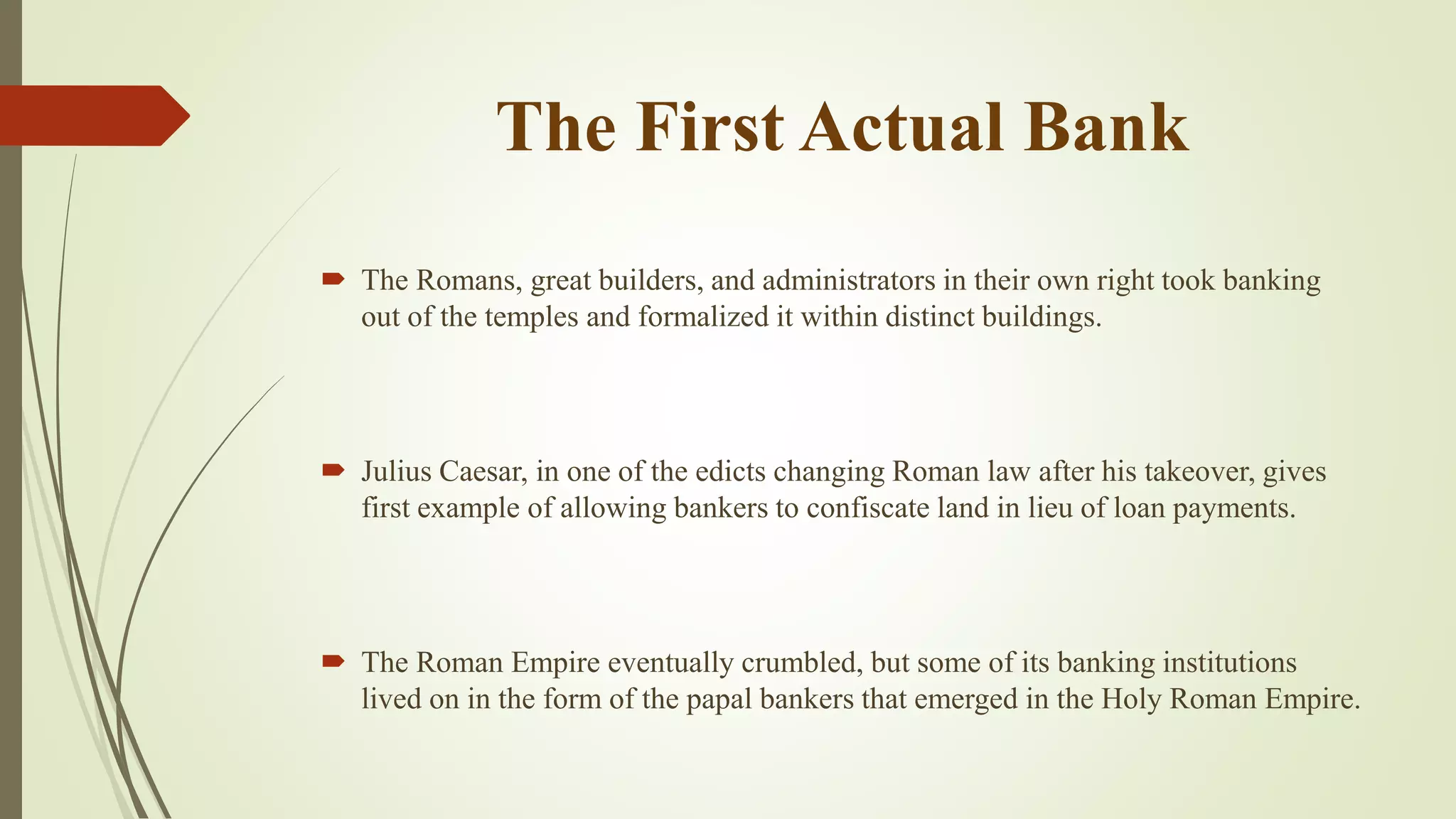 The First Actual Bank

The Romans, great builders, and administrators in their own right took banking out of the temples and formalized it within distinct buildings.

Julius Caesar, in one of the edicts changing Roman law after his takeover, gives first example of allowing bankers to confiscate land in lieu of loan payments.

The Roman Empire eventually crumbled, but some of its banking institutions lived on in the form of the papal bankers that emerged in the Holy Roman Empire.